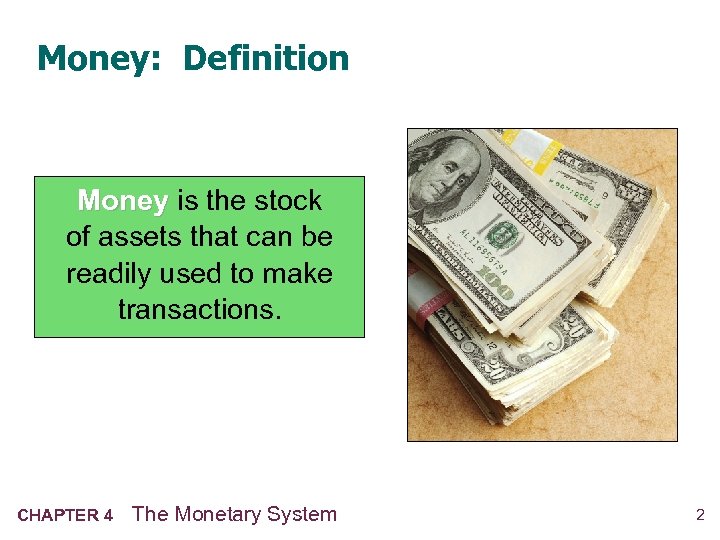 Money: Definition

Money is the stock of assets that can be readily used to make transactions.

CHAPTER 4 The Monetary System

2